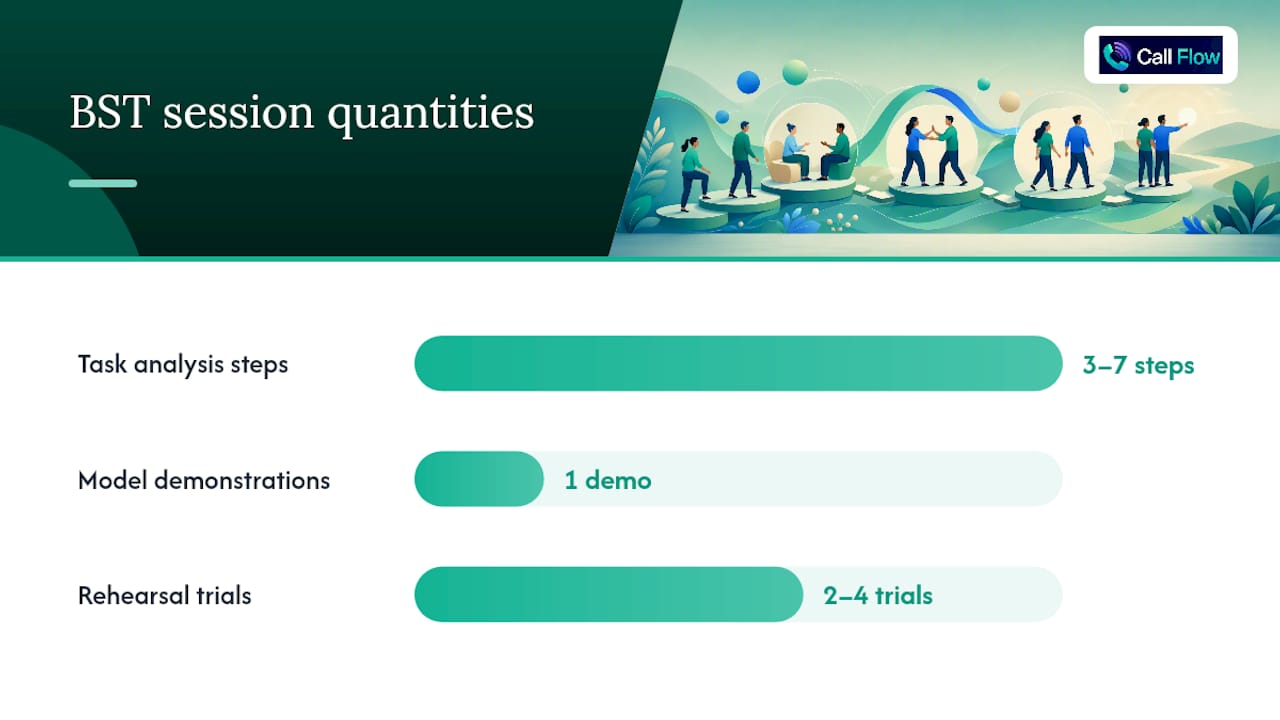 BST session quantities

Call Flow

Task analysis steps 3–7 steps

Model demonstrations 1 demo

Rehearsal trials 2–4 trials